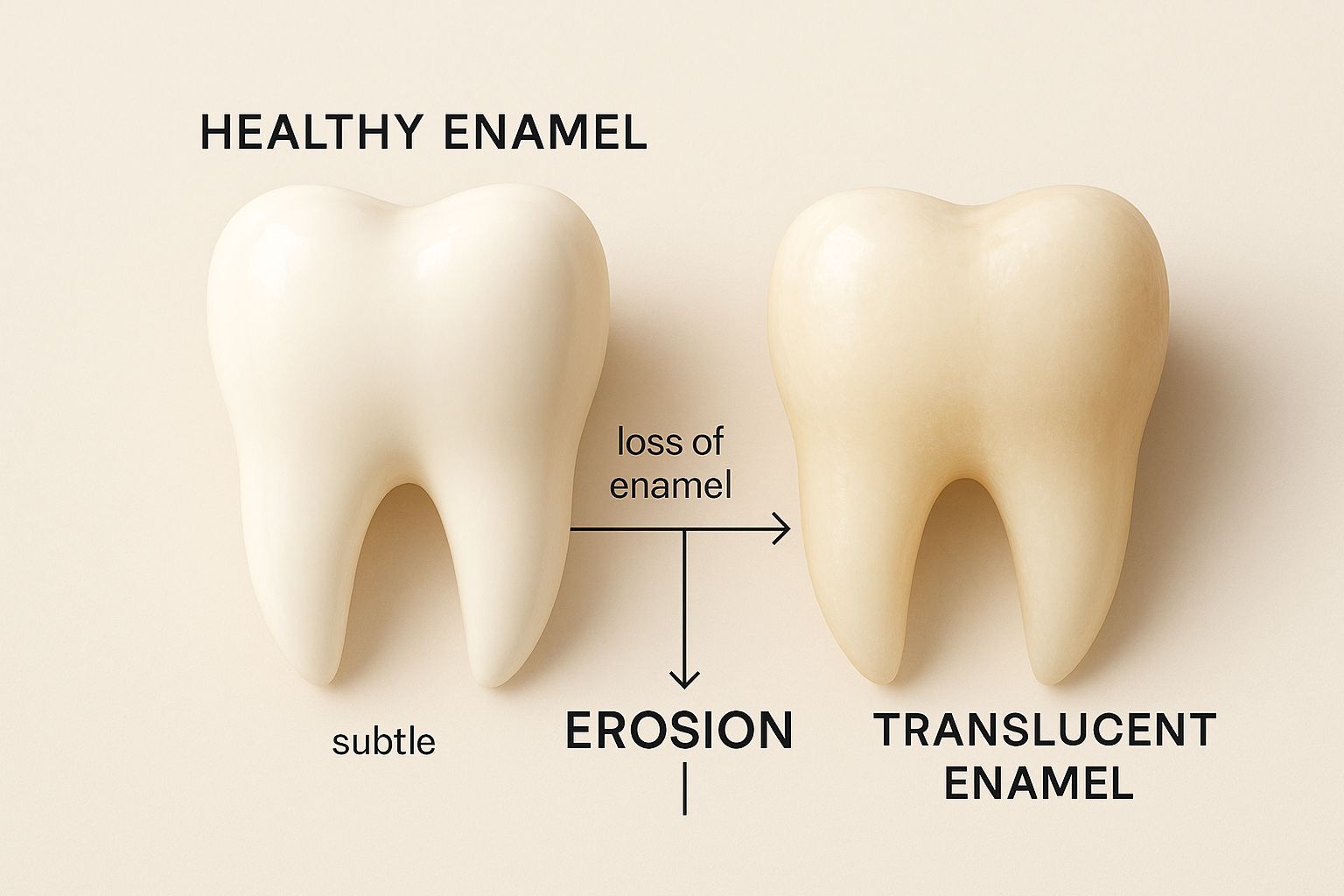 HEALTHY ENAMEL

loss of enamel

subtle

EROSION

TRANSLUCENT ENAMEL